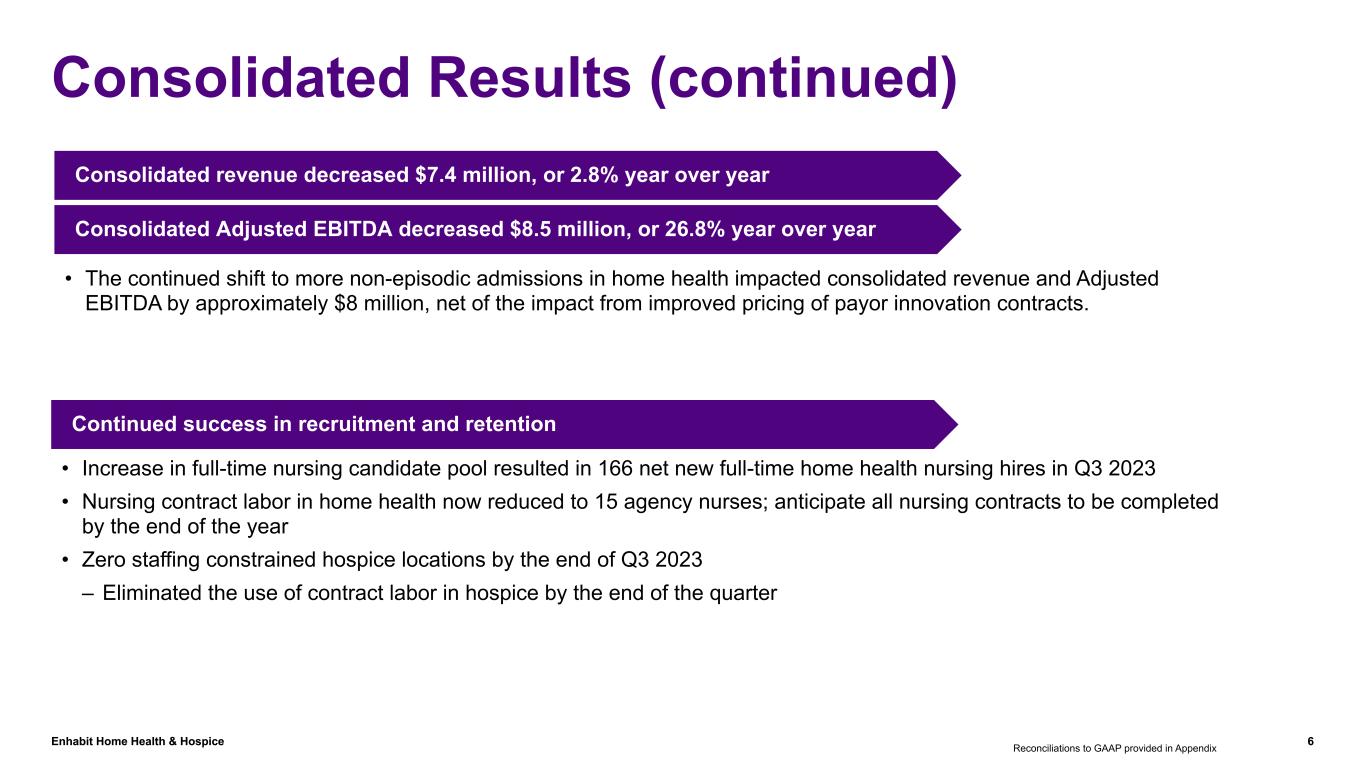 Consolidated Results (continued)

Consolidated revenue decreased \$7.4 million, or 2.8% year over year

Consolidated Adjusted EBITDA decreased \$8.5 million, or 26.8% year over year

• The continued shift to more non-episodic admissions in home health impacted consolidated revenue and Adjusted EBITDA by approximately \$8 million, net of the impact from improved pricing of payor innovation contracts.

Continued success in recruitment and retention

• Increase in full-time nursing candidate pool resulted in 166 net new full-time home health nursing hires in Q3 2023

• Nursing contract labor in home health now reduced to 15 agency nurses; anticipate all nursing contracts to be completed by the end of the year

• Zero staffing constrained hospice locations by the end of Q3 2023

– Eliminated the use of contract labor in hospice by the end of the quarter

Enhabit Home Health & Hospice

Reconciliations to GAAP provided in Appendix

6